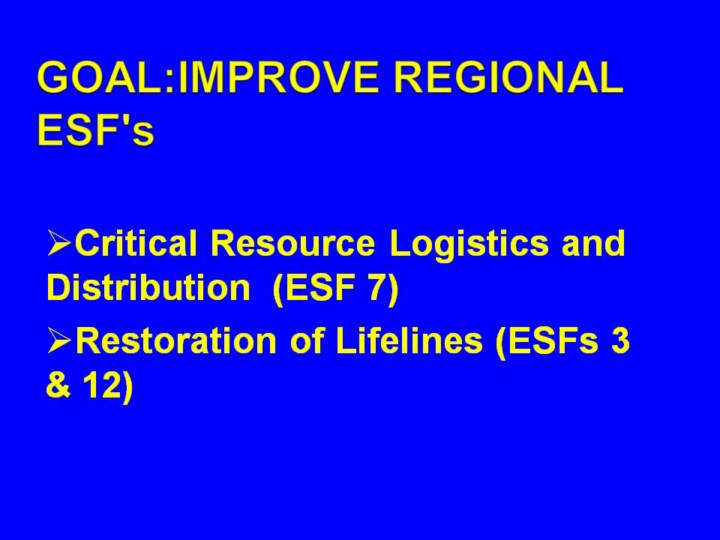 GOAL:IMPROVE REGIONAL ESF's

➢Critical Resource Logistics and Distribution (ESF 7)

➢Restoration of Lifelines (ESFs 3 & 12)